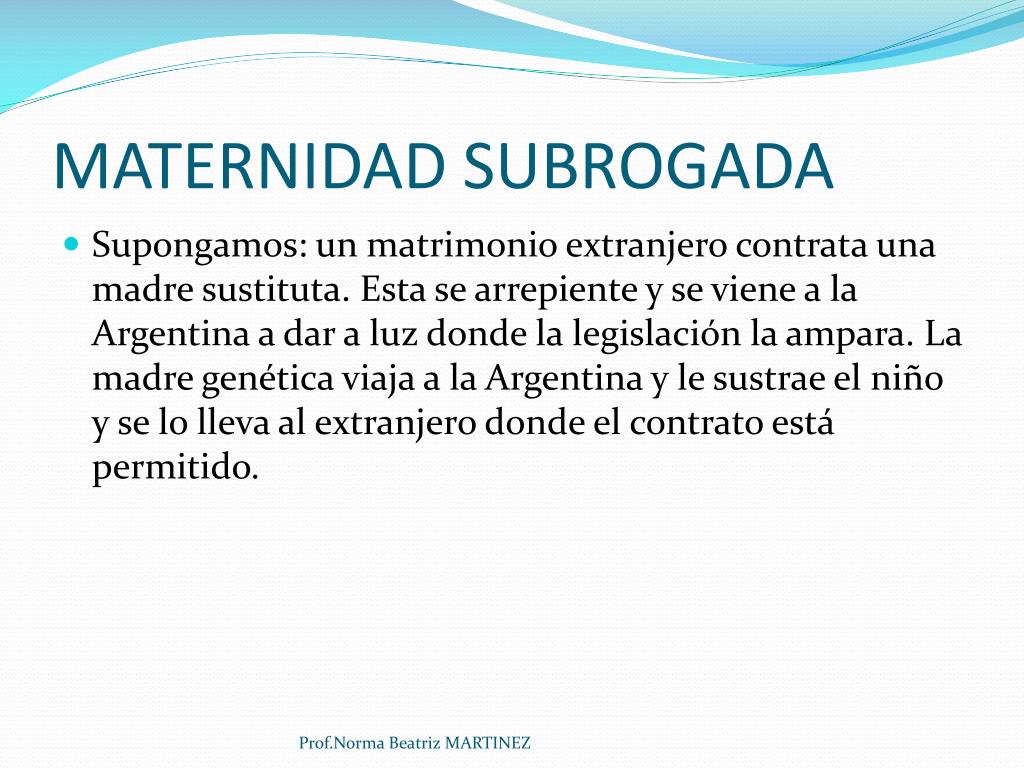 MATERNIDAD SUBROGADA

Supongamos: un matrimonio extranjero contrata una madre sustituta. Esta se arrepiente y se viene a la Argentina a dar a luz donde la legislación la ampara. La madre genética viaja a la Argentina y le sustrae el niño y se lo lleva al extranjero donde el contrato está permitido.

Prof.Norma Beatriz MARTINEZ